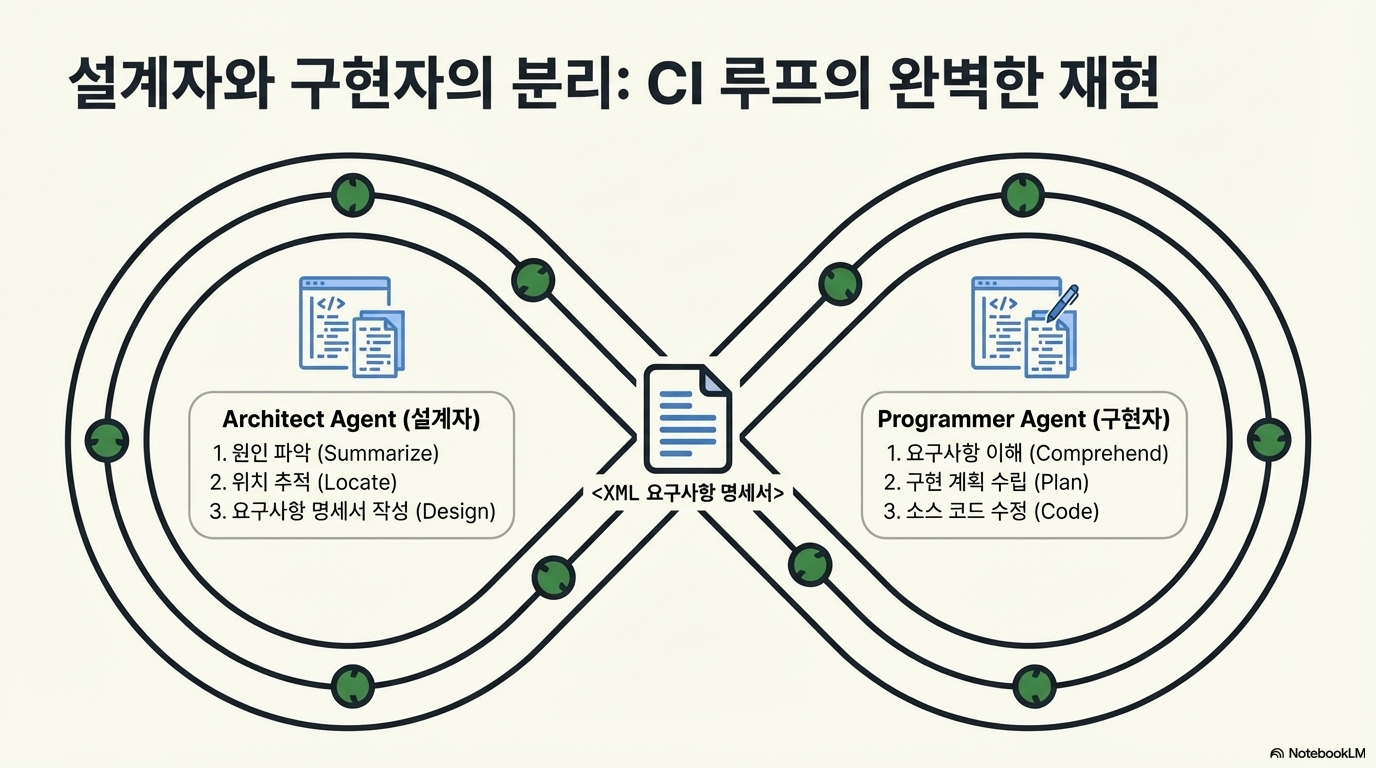 설계자와 구현자의 분리: CI 루프의 완벽한 재현

</>

Architect Agent (설계자)
1. 원인 파악 (Summarize)
2. 위치 추적 (Locate)
3. 요구사항 명세서 작성 (Design)

<XML 요구사항 명세서>

</>

Programmer Agent (구현자)
1. 요구사항 이해 (Comprehend)
2. 구현 계획 수립 (Plan)
3. 소스 코드 수정 (Code)

NotebookLM